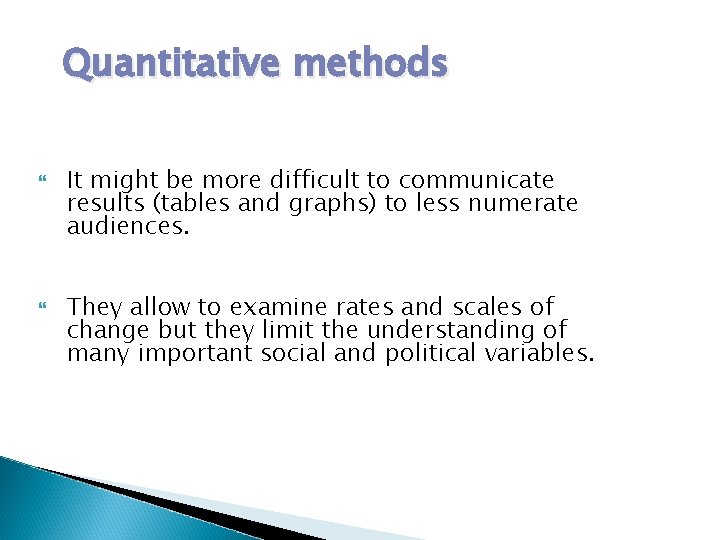 Quantitative methods

It might be more difficult to communicate results (tables and graphs) to less numerate audiences.

They allow to examine rates and scales of change but they limit the understanding of many important social and political variables.